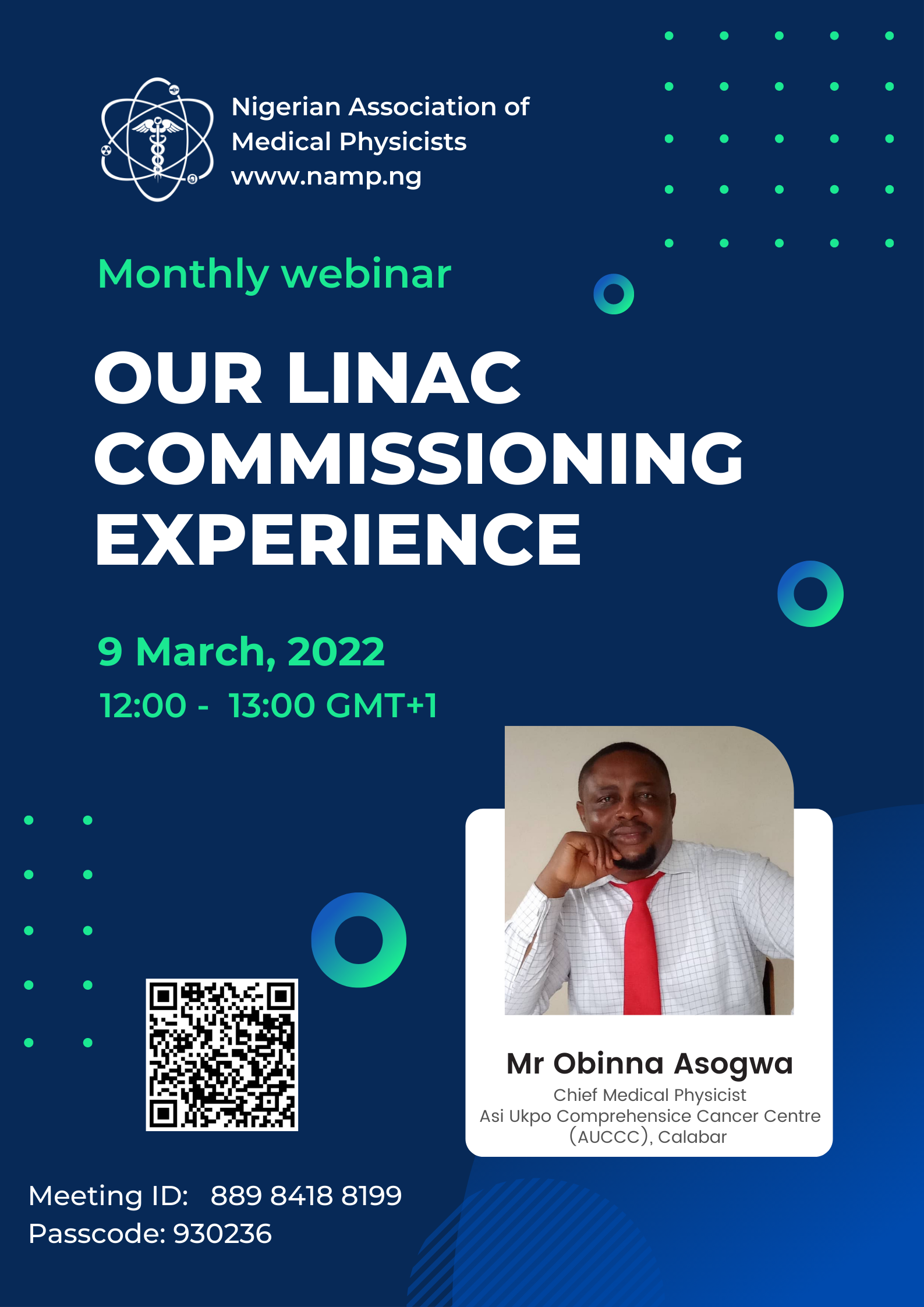 Nigerian Association of Medical Physicists www.namp.ng

Monthly webinar

OUR LINAC COMMISSIONING EXPERIENCE

9 March, 2022
12:00 - 13:00 GMT+1

Mr Obinna Asogwa
Chief Medical Physicist
Asi Ukpo Comprehensice Cancer Centre (AUCCC), Calabar

Meeting ID: 889 8418 8199
Passcode: 930236